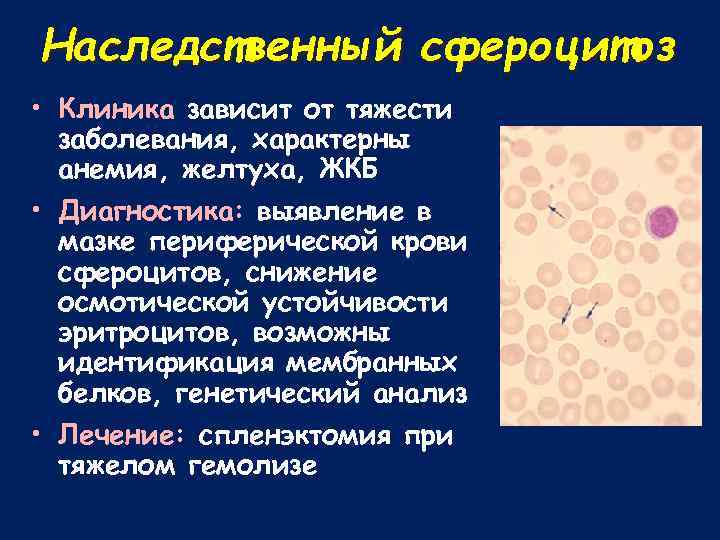 Наследственный сфероцитоз

• Клиника зависит от тяжести заболевания, характерны анемия, желтуха, ЖКБ

• Диагностика: выявление в мазке периферической крови сфероцитов, снижение осмотической устойчивости эритроцитов, возможны идентификация мембранных белков, генетический анализ

• Лечение: спленэктомия при тяжелом гемолизе